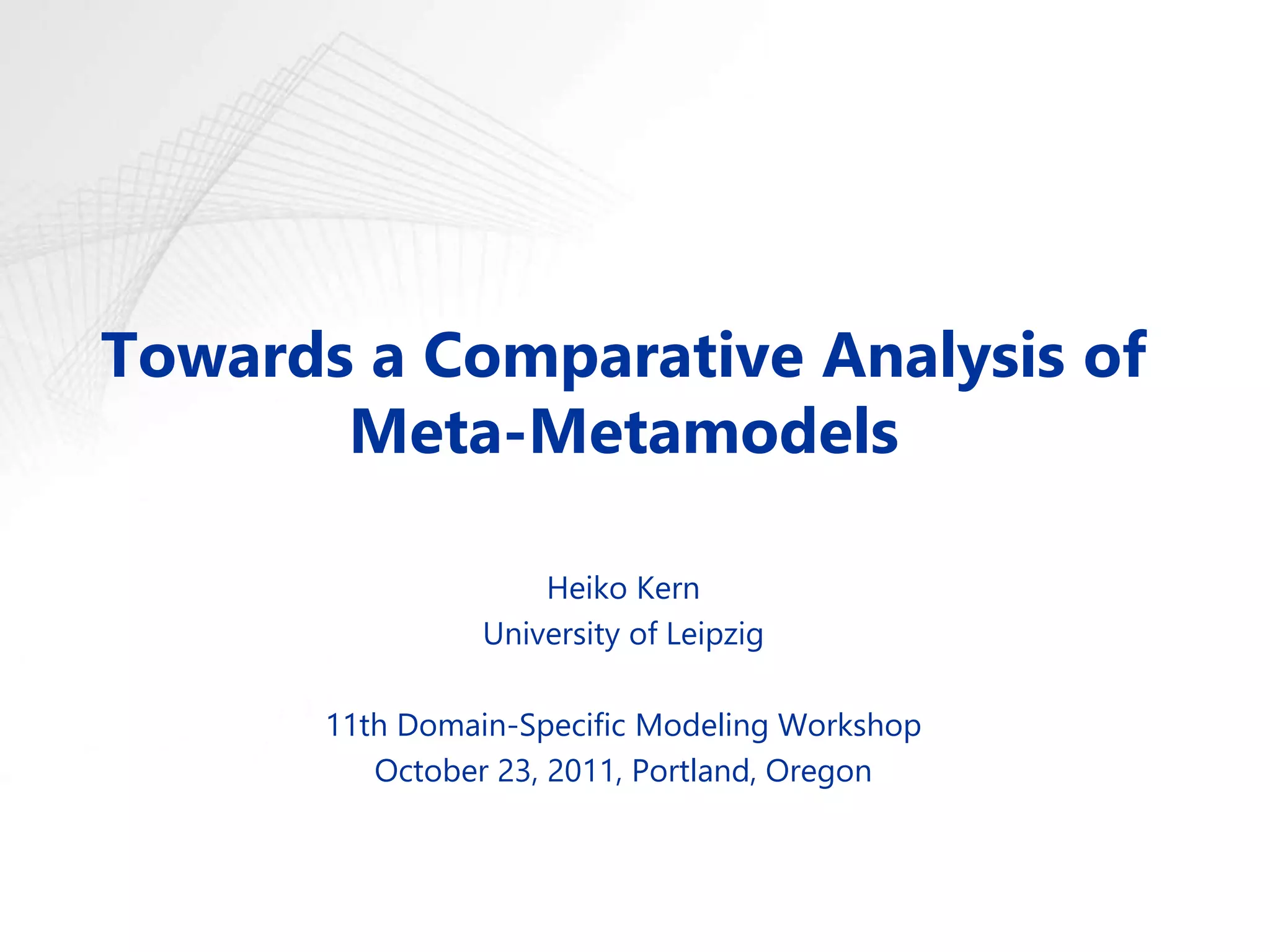 Towards a Comparative Analysis of Meta-Metamodels

Heiko Kern
University of Leipzig

11th Domain-Specific Modeling Workshop
October 23, 2011, Portland, Oregon